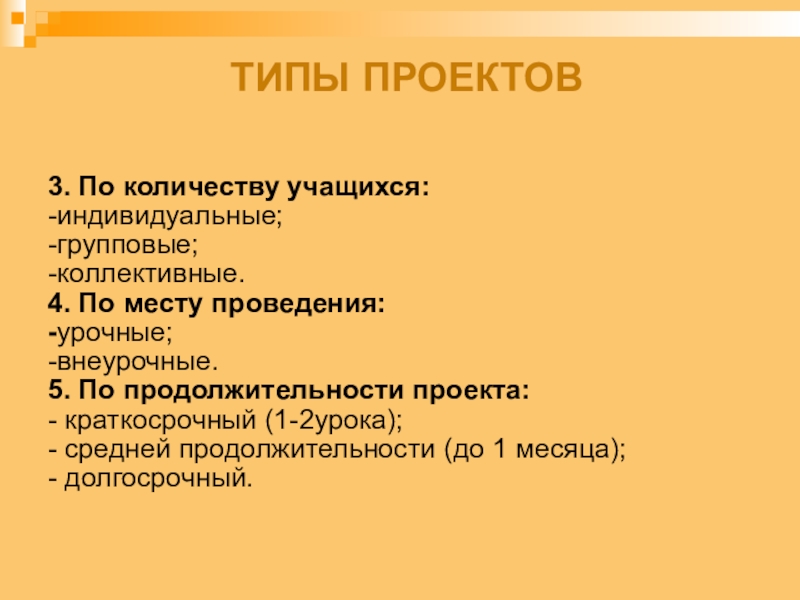 ТИПЫ ПРОЕКТОВ

3. По количеству учащихся:
-индивидуальные;
-групповые;
-коллективные.
4. По месту проведения:
-урочные;
-внеурочные.
5. По продолжительности проекта:
- краткосрочный (1-2урока);
- средней продолжительности (до 1 месяца);
- долгосрочный.